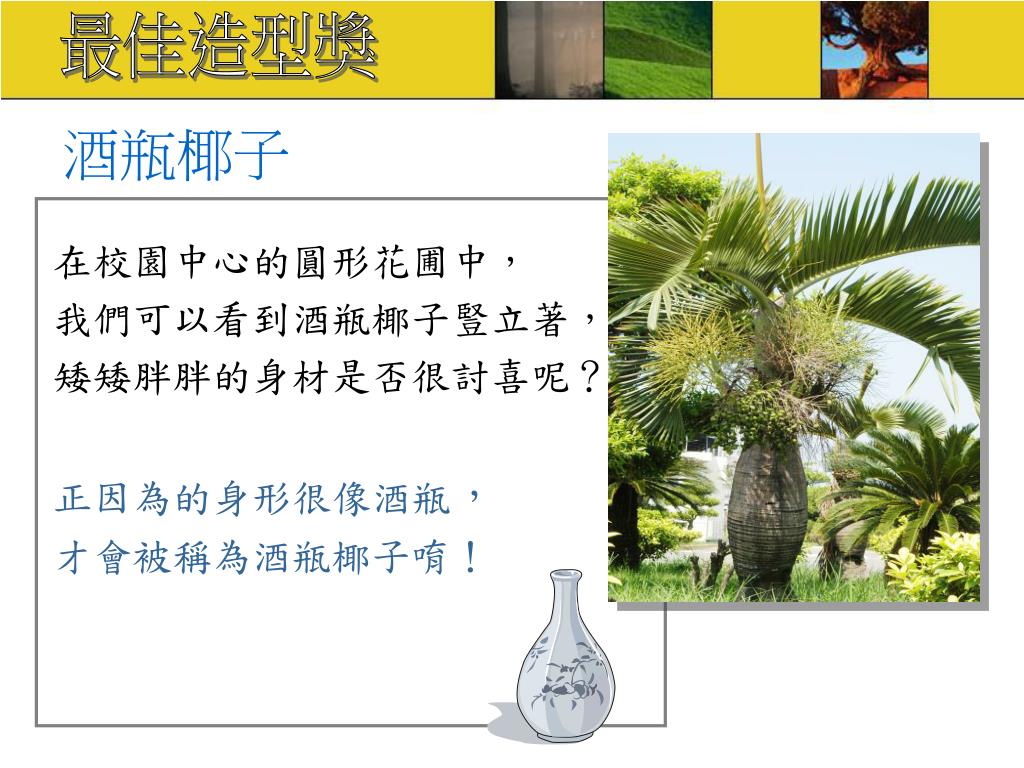 最佳造型獎

酒瓶椰子

在校園中心的圓形花圃中，
我們可以看到酒瓶椰子豎立著，
矮矮胖胖的身材是否很討喜呢？

正因為的身形很像酒瓶，
才會被稱為酒瓶椰子唷！